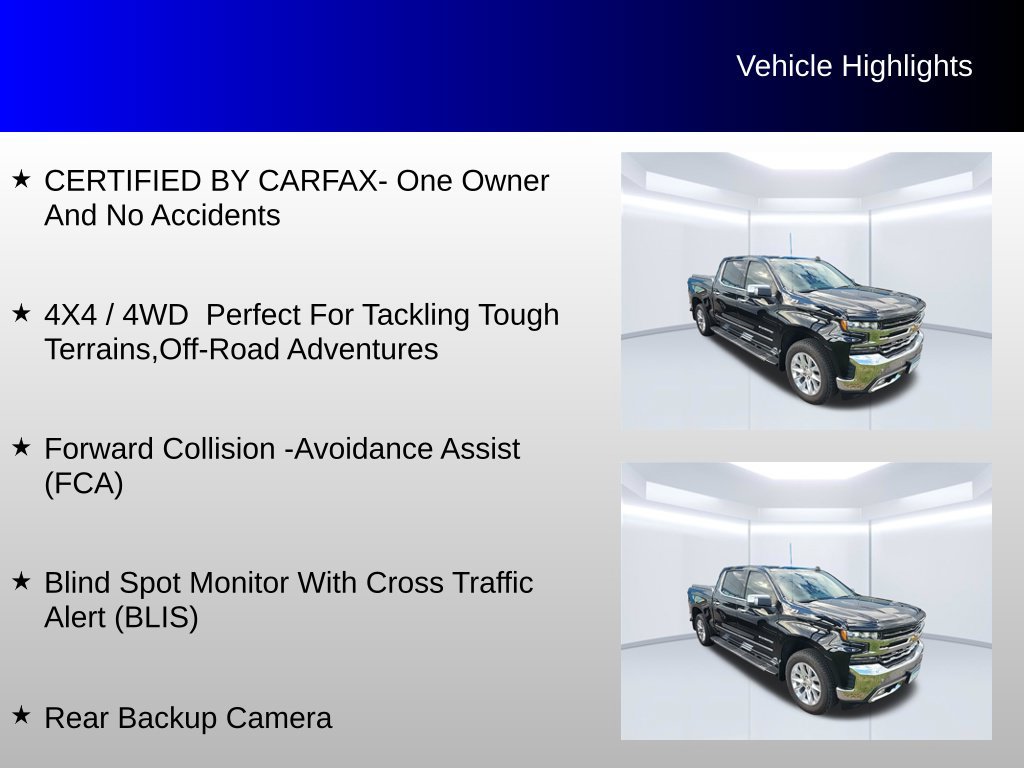 Vehicle Highlights

★ CERTIFIED BY CARFAX- One Owner And No Accidents

★ 4X4 / 4WD  Perfect For Tackling Tough Terrains,Off-Road Adventures

★ Forward Collision -Avoidance Assist (FCA)

★ Blind Spot Monitor With Cross Traffic Alert (BLIS)

★ Rear Backup Camera